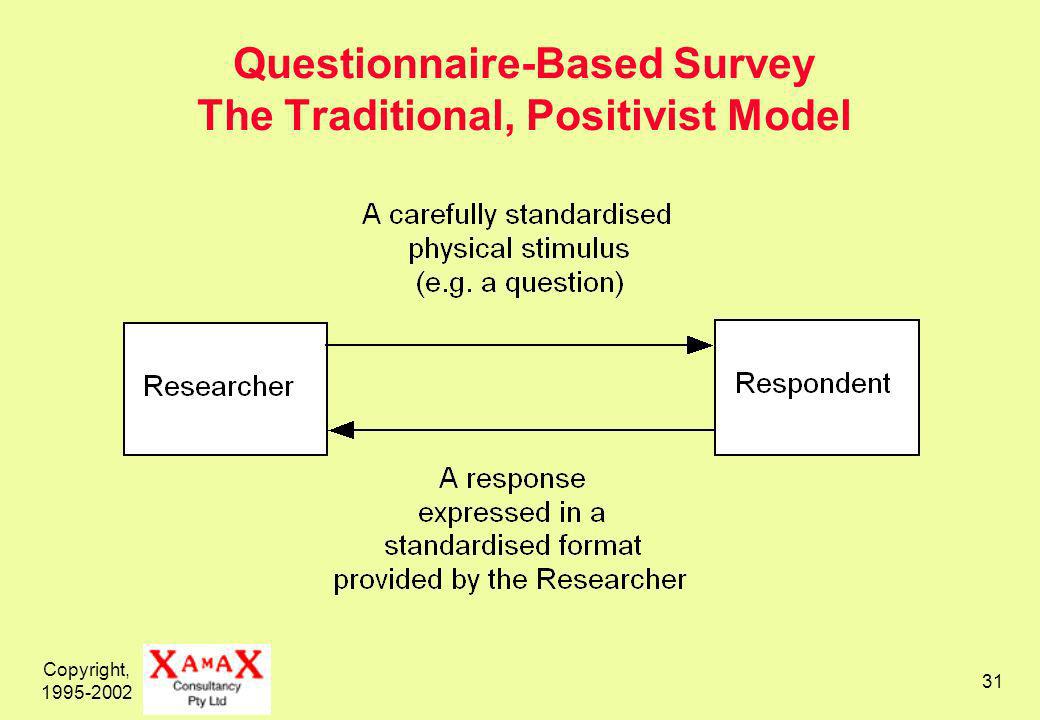 Questionnaire-Based Survey
The Traditional, Positivist Model

A carefully standardised physical stimulus (e.g. a question)

Researcher

Respondent

A response expressed in a standardised format provided by the Researcher

Copyright, 1995-2002

XAMAX Consultancy Pty Ltd

31